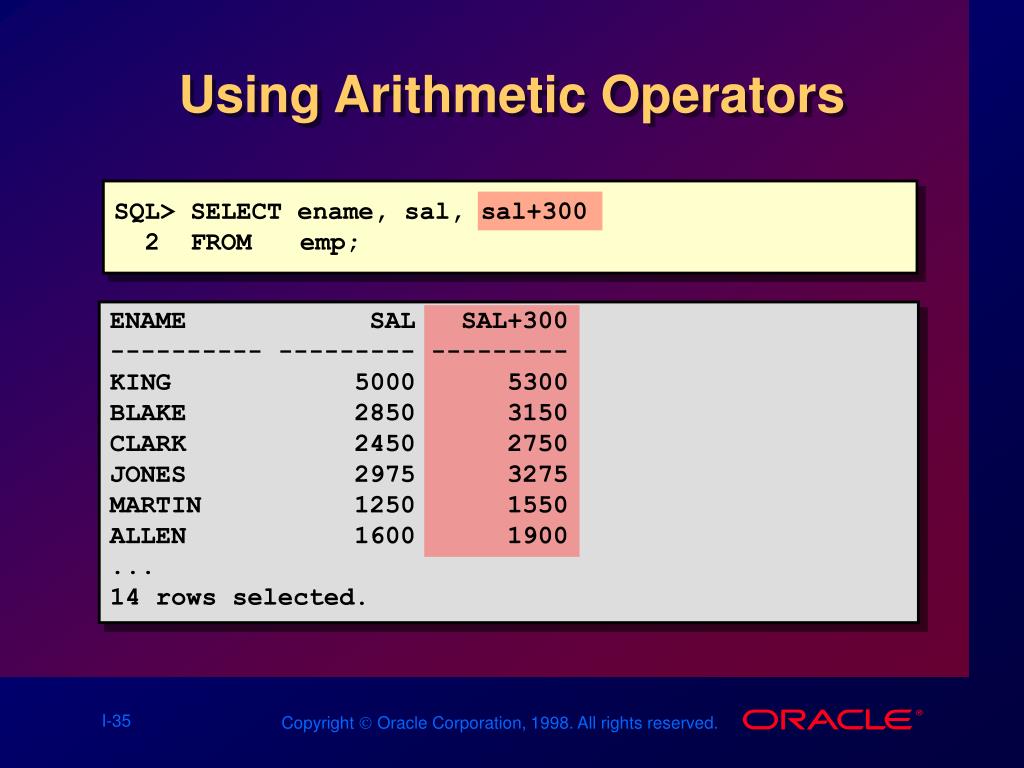 Using Arithmetic Operators

SQL> SELECT ename, sal, sal+300
  2  FROM   emp;

| ENAME | SAL | SAL+300 |
|---|---|---|
| ---------- | --------- | --------- |
| KING | 5000 | 5300 |
| BLAKE | 2850 | 3150 |
| CLARK | 2450 | 2750 |
| JONES | 2975 | 3275 |
| MARTIN | 1250 | 1550 |
| ALLEN | 1600 | 1900 |

...
14 rows selected.

I-35

Copyright © Oracle Corporation, 1998. All rights reserved.

ORACLE®